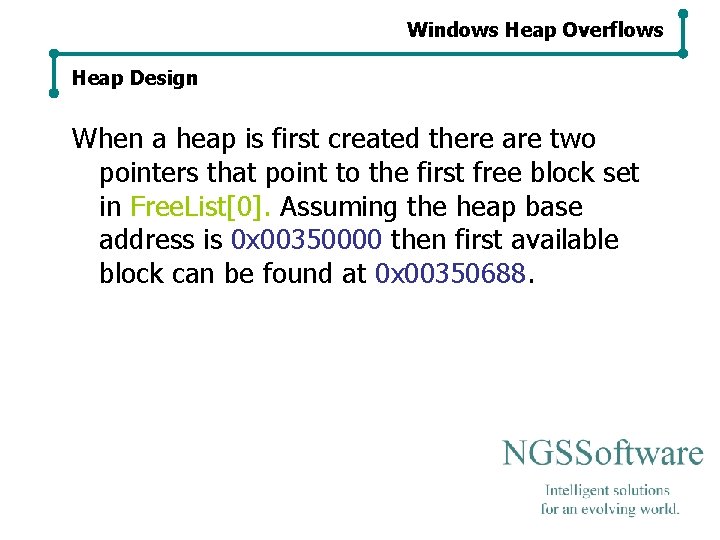 Windows Heap Overflows

Heap Design

When a heap is first created there are two pointers that point to the first free block set in FreeList[0]. Assuming the heap base address is 0x00350000 then first available block can be found at 0x00350688.

NGSSoftware

Intelligent solutions
for an evolving world.